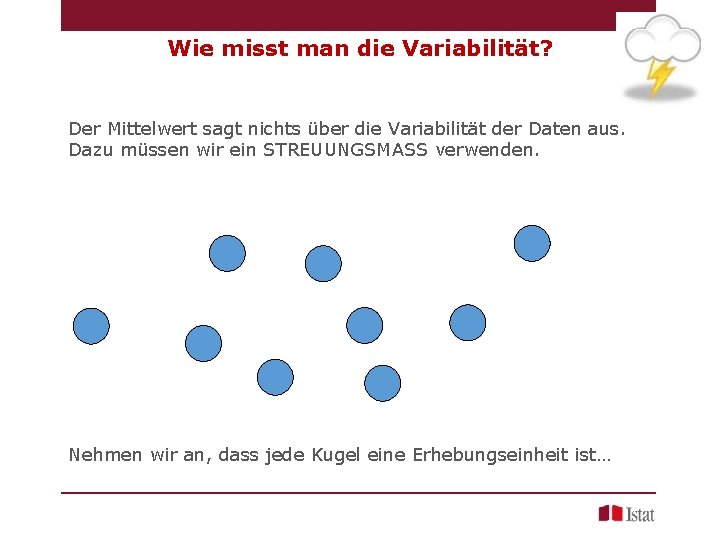 Wie misst man die Variabilität?

Der Mittelwert sagt nichts über die Variabilität der Daten aus. Dazu müssen wir ein STREUUNGSMASS verwenden.

Nehmen wir an, dass jede Kugel eine Erhebungseinheit ist…

Istat